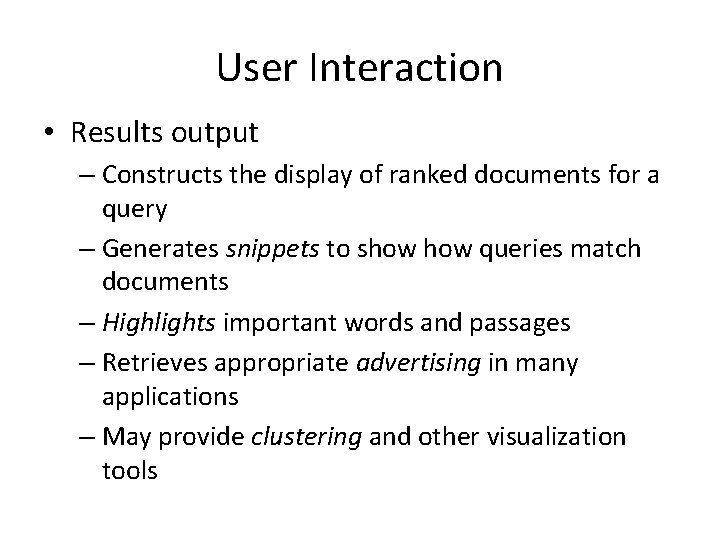 User Interaction

• Results output
– Constructs the display of ranked documents for a query
– Generates snippets to show how queries match documents
– Highlights important words and passages
– Retrieves appropriate advertising in many applications
– May provide clustering and other visualization tools